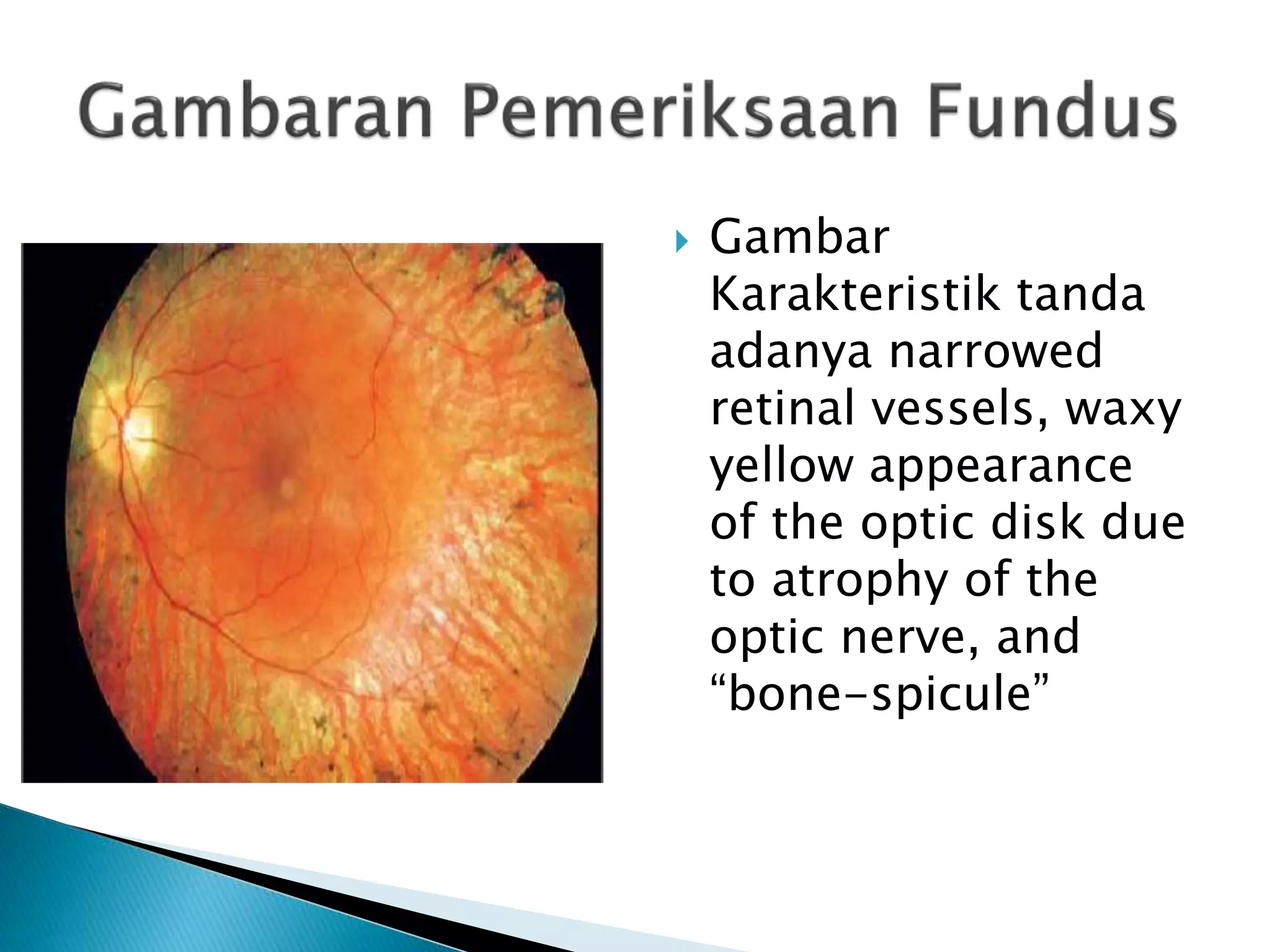 Gambaran Pemeriksaan Fundus

Gambar Karakteristik tanda adanya narrowed retinal vessels, waxy yellow appearance of the optic disk due to atrophy of the optic nerve, and “bone-spicule”